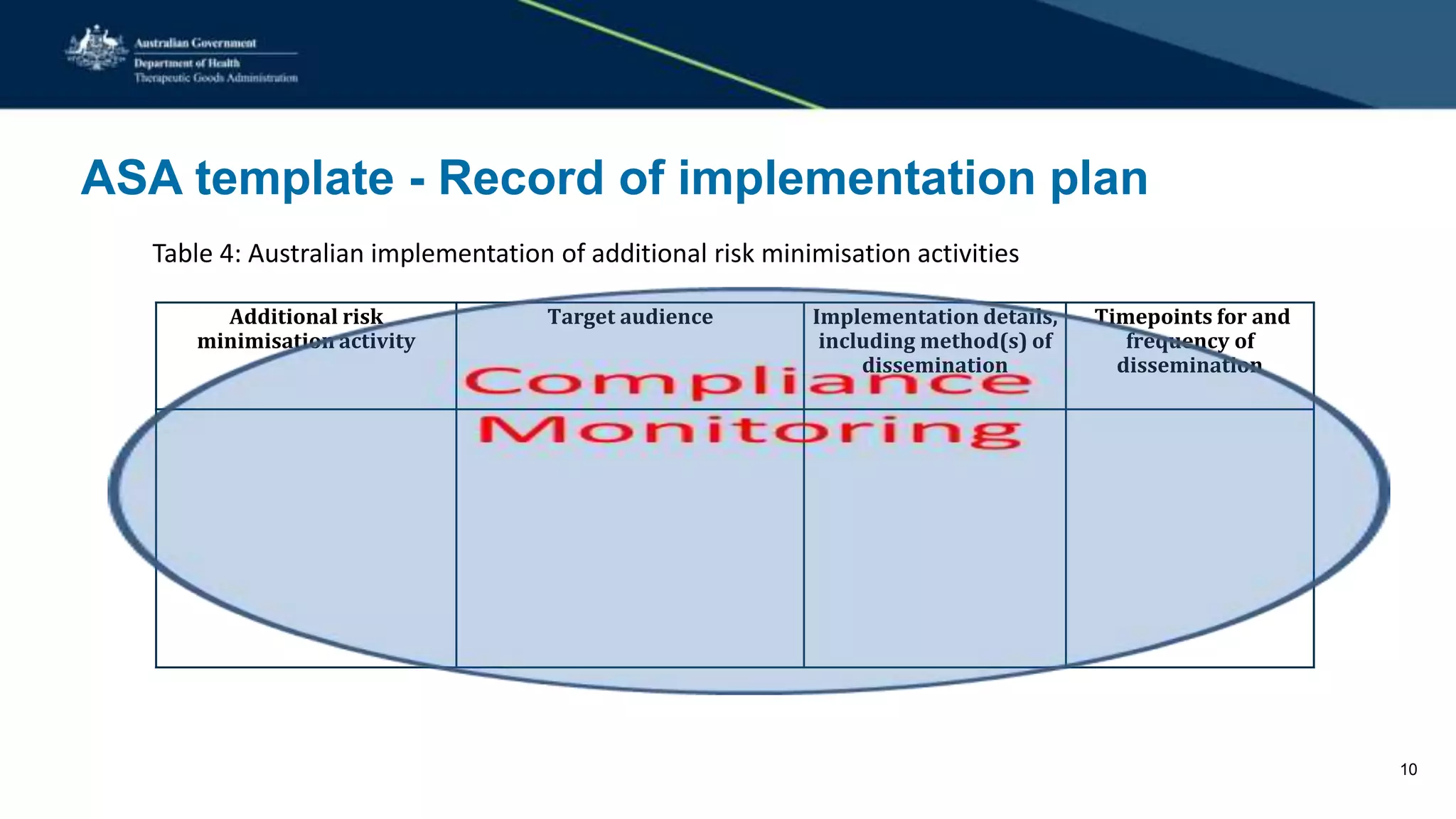 Australian Government
Department of Health
Therapeutic Goods Administration

ASA template - Record of implementation plan

Table 4: Australian implementation of additional risk minimisation activities

| Additional risk minimisation activity | Target audience | Implementation details, including method(s) of dissemination | Timepoints for and frequency of dissemination |
|---|---|---|---|
| | | | |

Compliance Monitoring

10